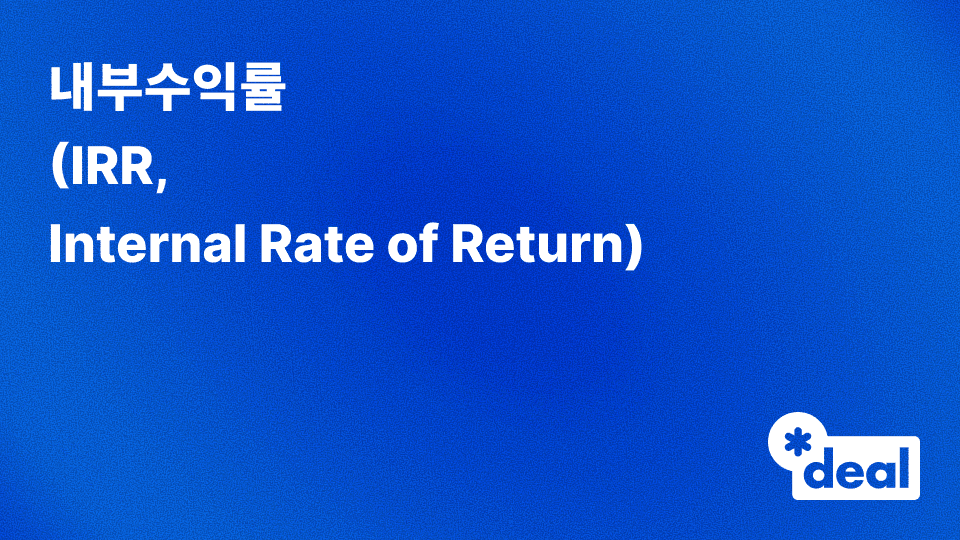 내부수익률
(IRR,
Internal Rate of Return)

*deal